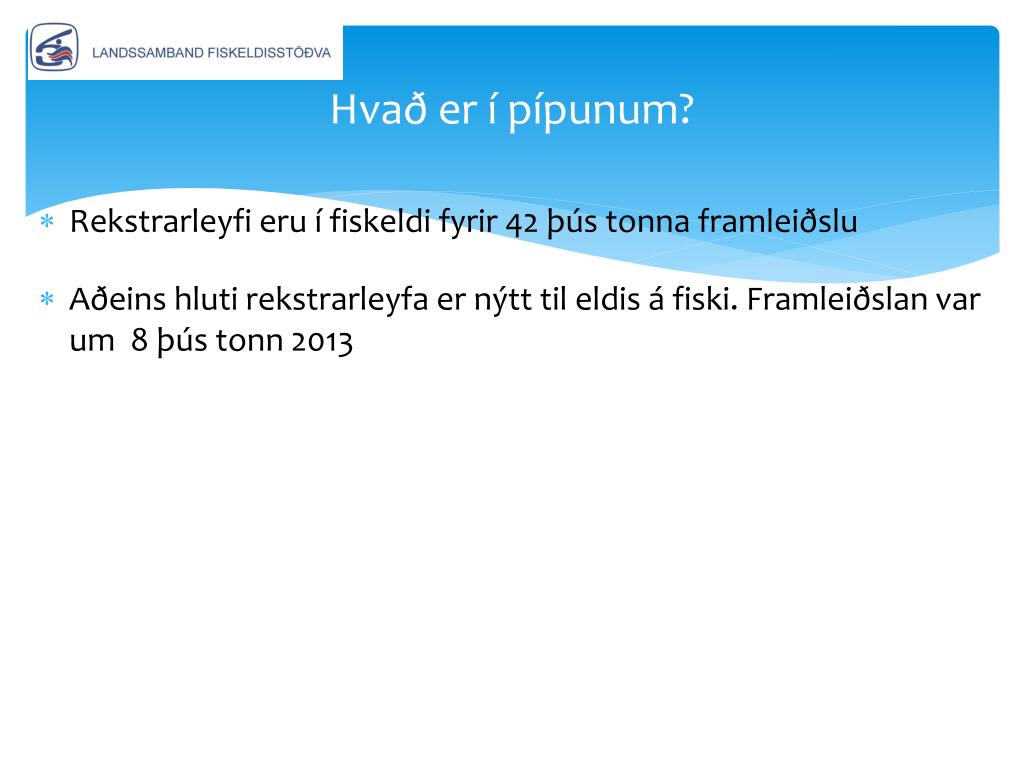 LANDSSAMBAND FISKELDISSTÖÐVA

Hvað er í pípunum?

* Rekstrarleyfi eru í fiskeldi fyrir 42 þús tonna framleiðslu

* Aðeins hluti rekstrarleyfa er nýtt til eldis á fiski. Framleiðslan var um 8 þús tonn 2013